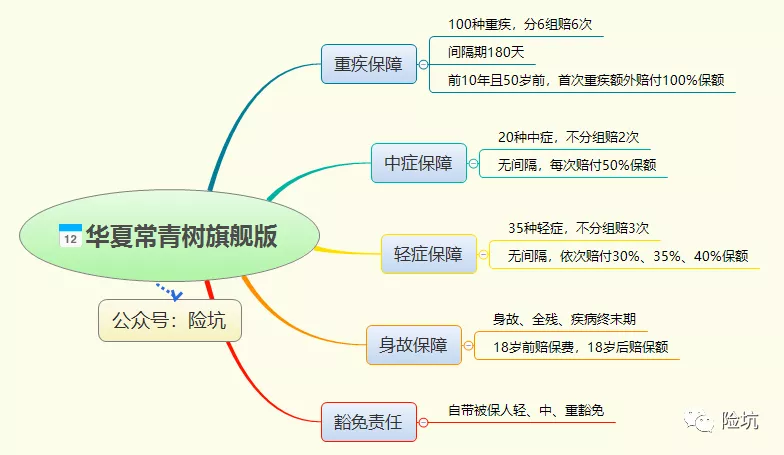 12 华夏常青树旗舰版

公众号：险坑

重疾保障
100种重疾，分6组赔6次
间隔期180天
前10年且50岁前，首次重疾额外赔付100%保额

中症保障
20种中症，不分组赔2次
无间隔，每次赔付50%保额

轻症保障
35种轻症，不分组赔3次
无间隔，依次赔付30%、35%、40%保额

身故保障
身故、全残、疾病终末期
18岁前赔保费，18岁后赔保额

豁免责任
自带被保人轻、中、重豁免

险坑